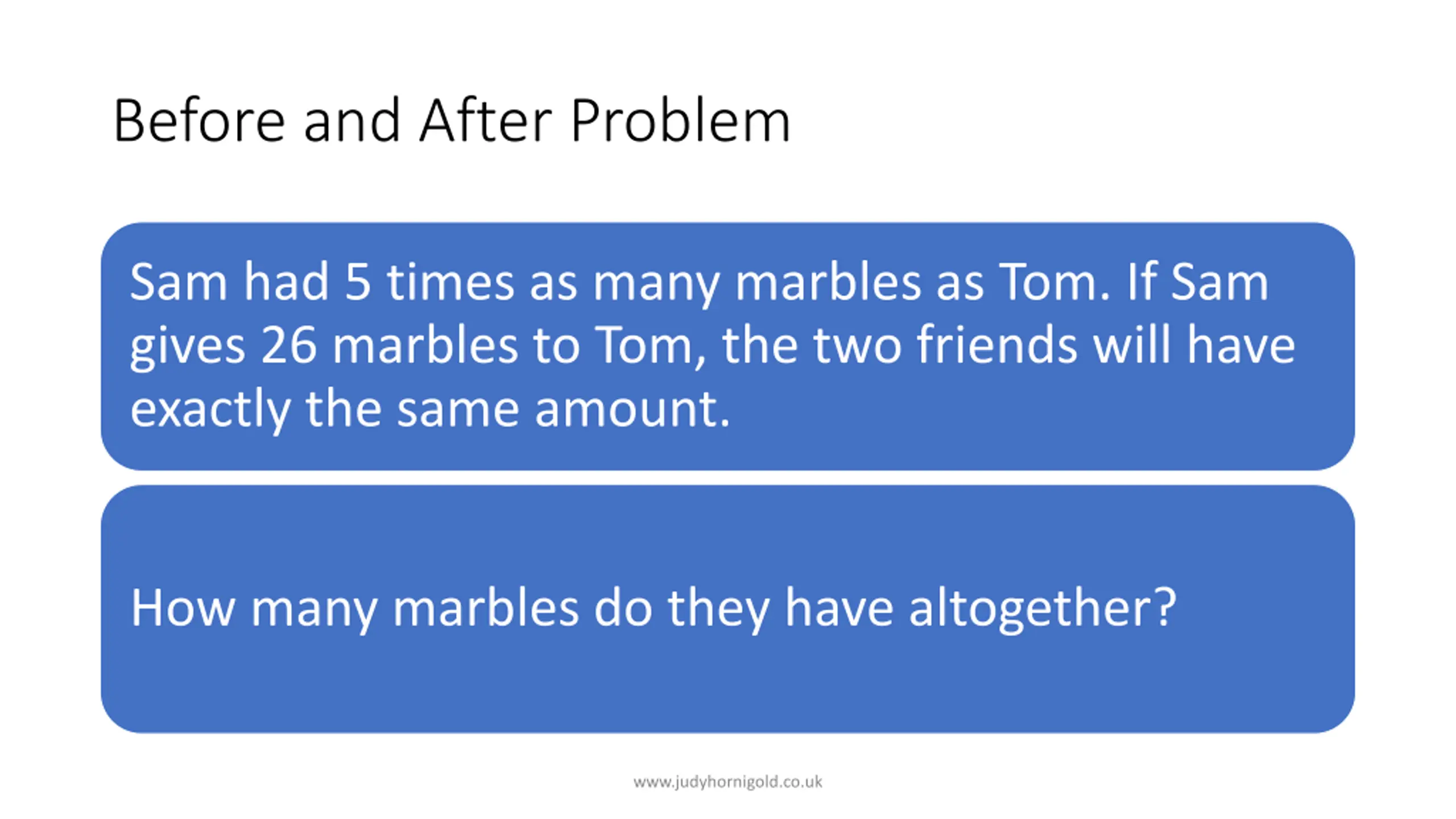 Before and After Problem

Sam had 5 times as many marbles as Tom. If Sam gives 26 marbles to Tom, the two friends will have exactly the same amount.

How many marbles do they have altogether?

www.judyhornigold.co.uk